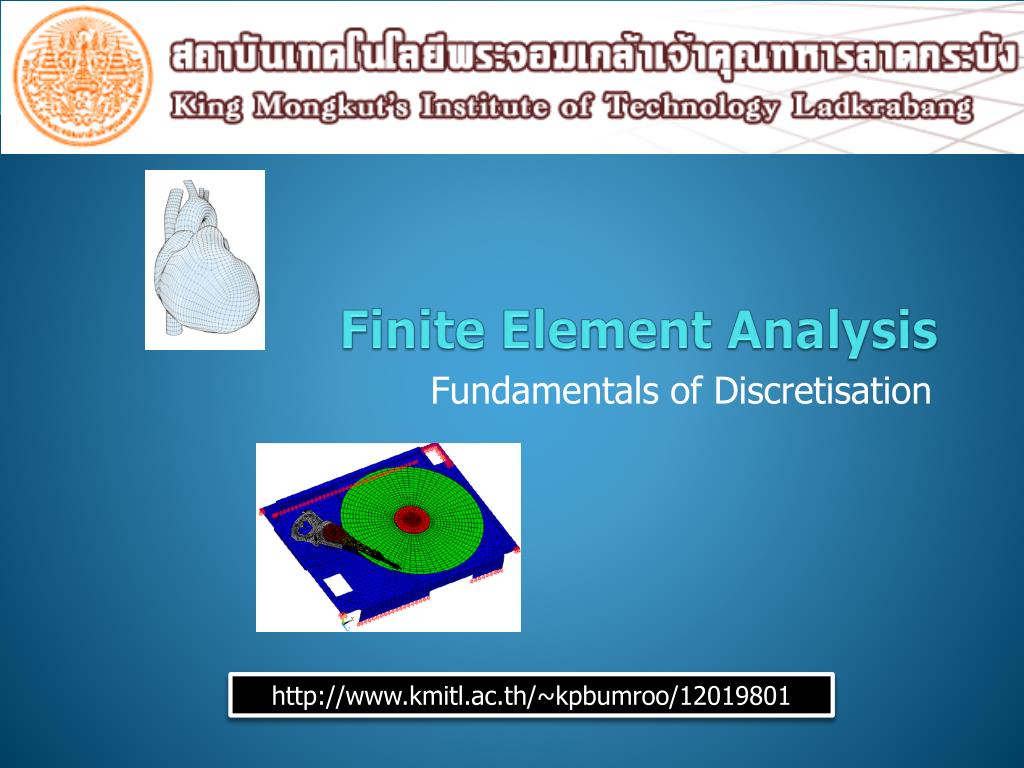 สถาบันเทคโนโลยีพระจอมเกล้าเจ้าคุณทหารลาดกระบัง
King Mongkut's Institute of Technology Ladkrabang

Finite Element Analysis
Fundamentals of Discretisation

http://www.kmitl.ac.th/~kpbumroo/12019801